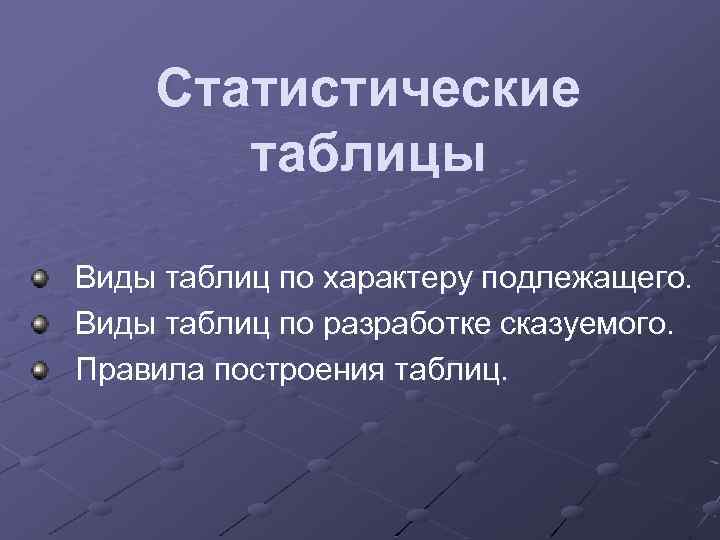 Статистические таблицы

Виды таблиц по характеру подлежащего.
Виды таблиц по разработке сказуемого.
Правила построения таблиц.